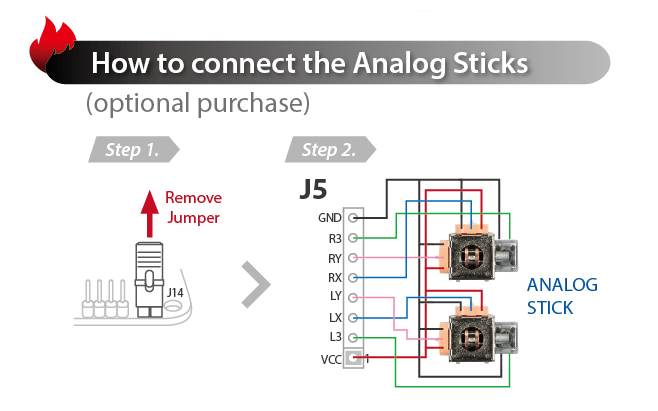 How to connect the Analog Sticks
(optional purchase)

Step 1.

Remove Jumper

J14

Step 2.

J5

GND
R3
RY
RX
LY
LX
L3
VCC
1

ANALOG STICK